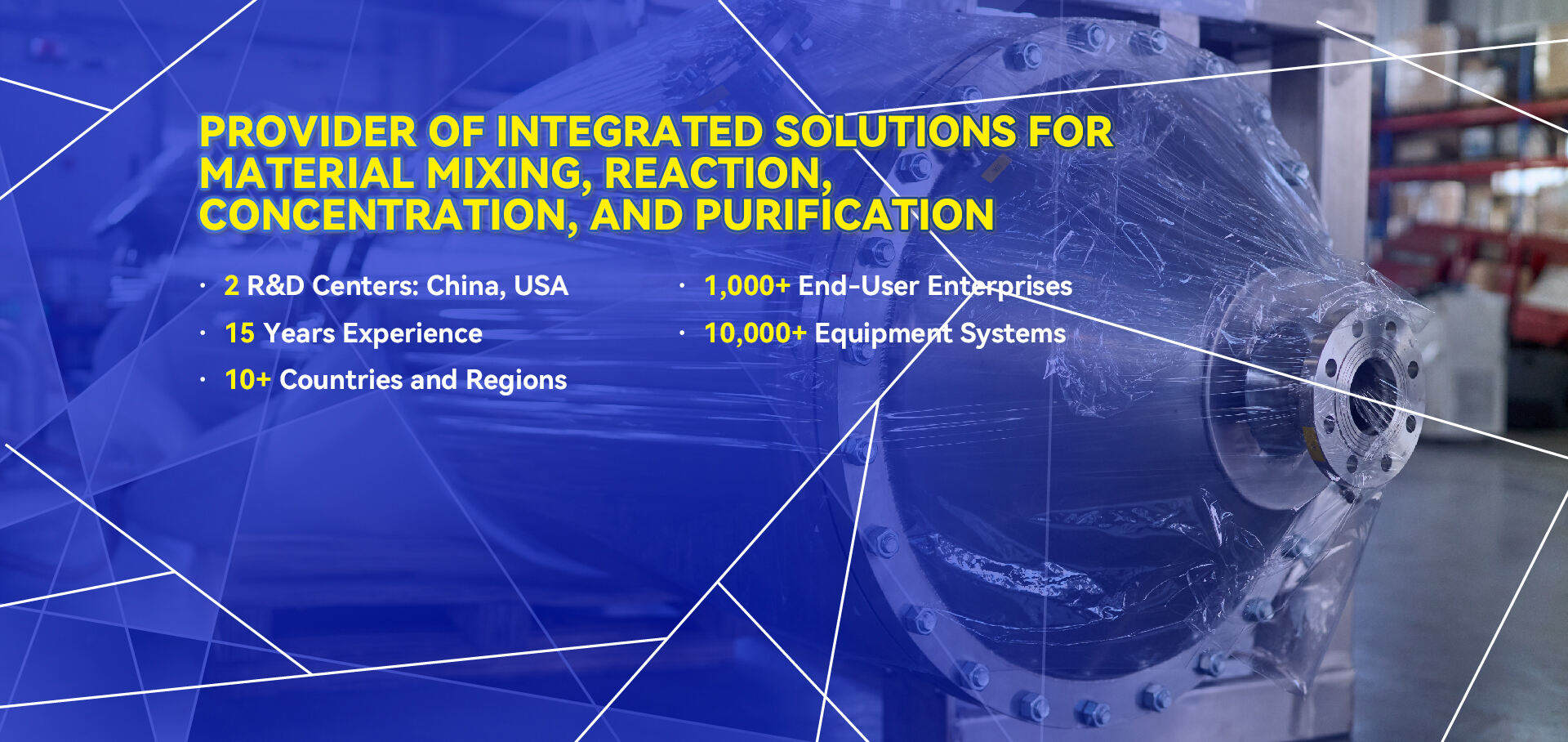 PROVIDER OF INTEGRATED SOLUTIONS FOR MATERIAL MIXING, REACTION, CONCENTRATION, AND PURIFICATION

· 2 R&D Centers: China, USA
· 15 Years Experience
· 10+ Countries and Regions

· 1,000+ End-User Enterprises
· 10,000+ Equipment Systems